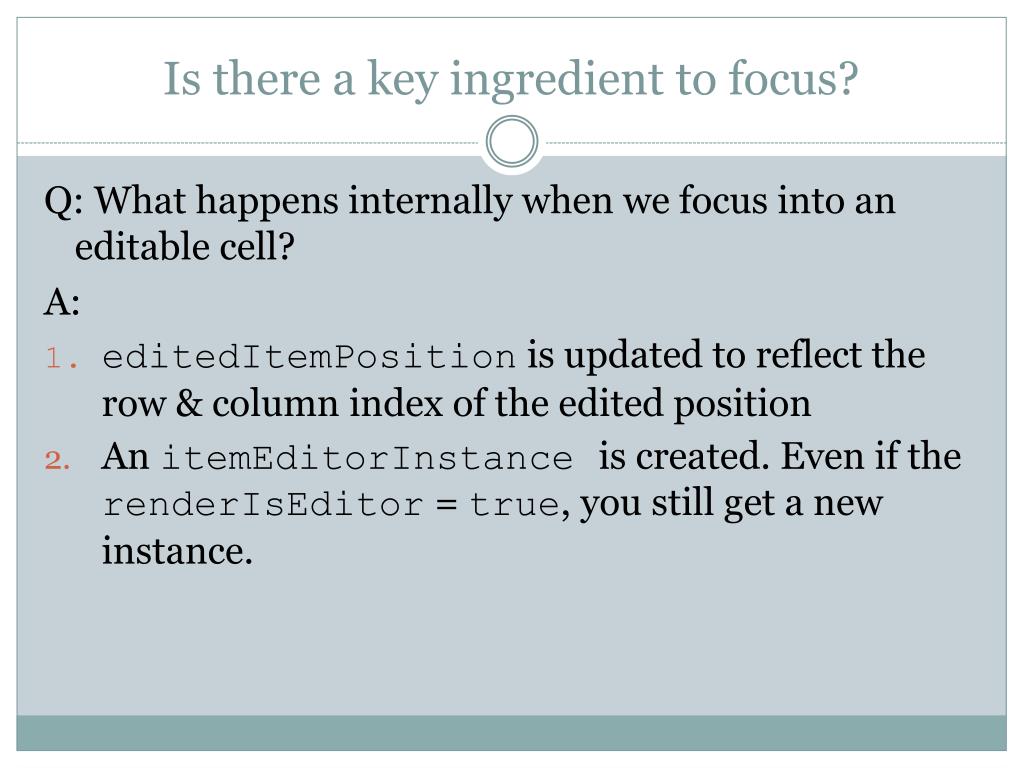 Is there a key ingredient to focus?

Q: What happens internally when we focus into an editable cell?

A:

1. editedItemPosition is updated to reflect the row & column index of the edited position
2. An itemEditorInstance is created. Even if the renderIsEditor = true, you still get a new instance.